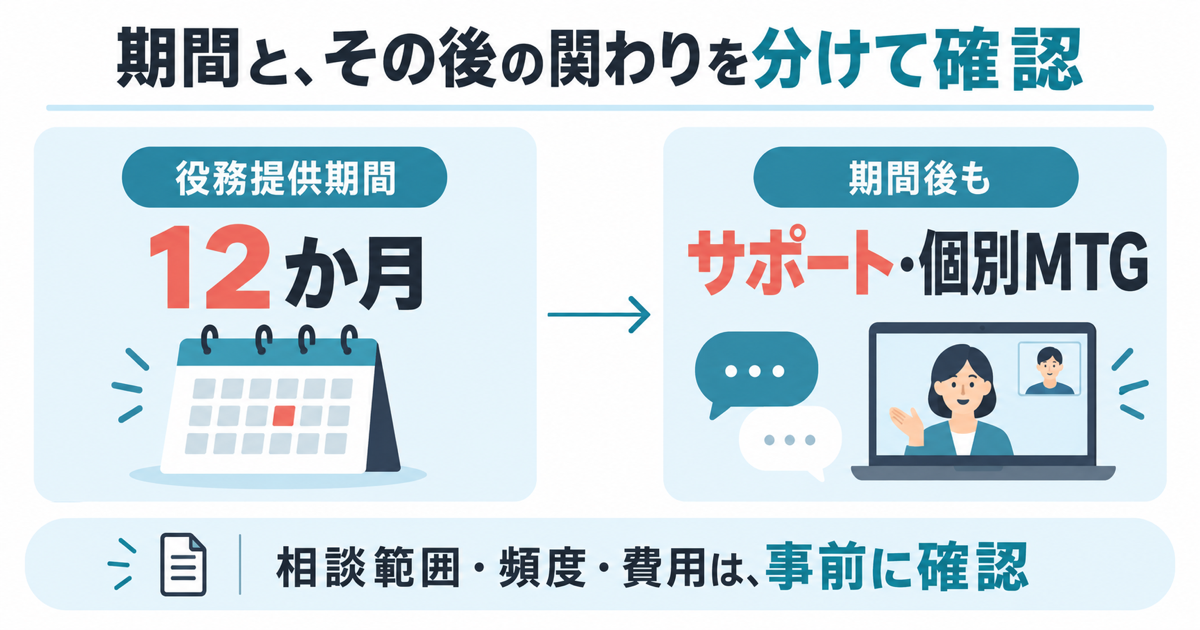 期間と、その後の関わりを分けて確認

役務提供期間

12か月

期間後も

サポート・個別MTG

相談範囲・頻度・費用は、事前に確認